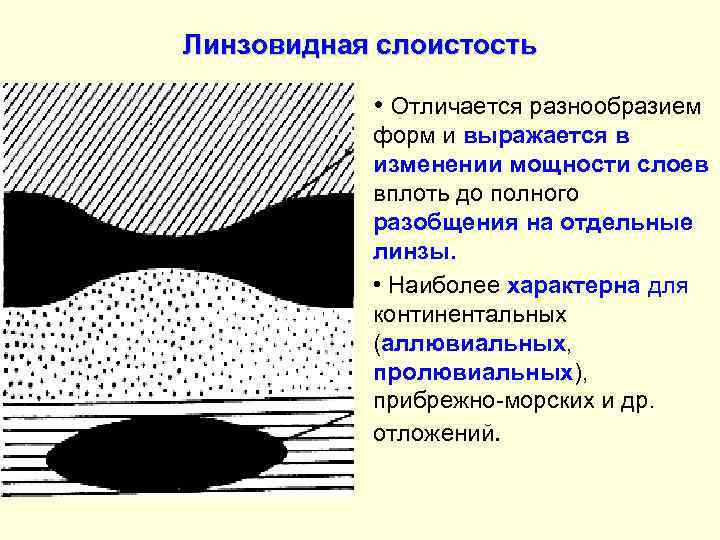 Линзовидная слоистость

• Отличается разнообразием форм и выражается в изменении мощности слоев вплоть до полного разобщения на отдельные линзы.

• Наиболее характерна для континентальных (аллювиальных, пролювиальных), прибрежно-морских и др. отложений.